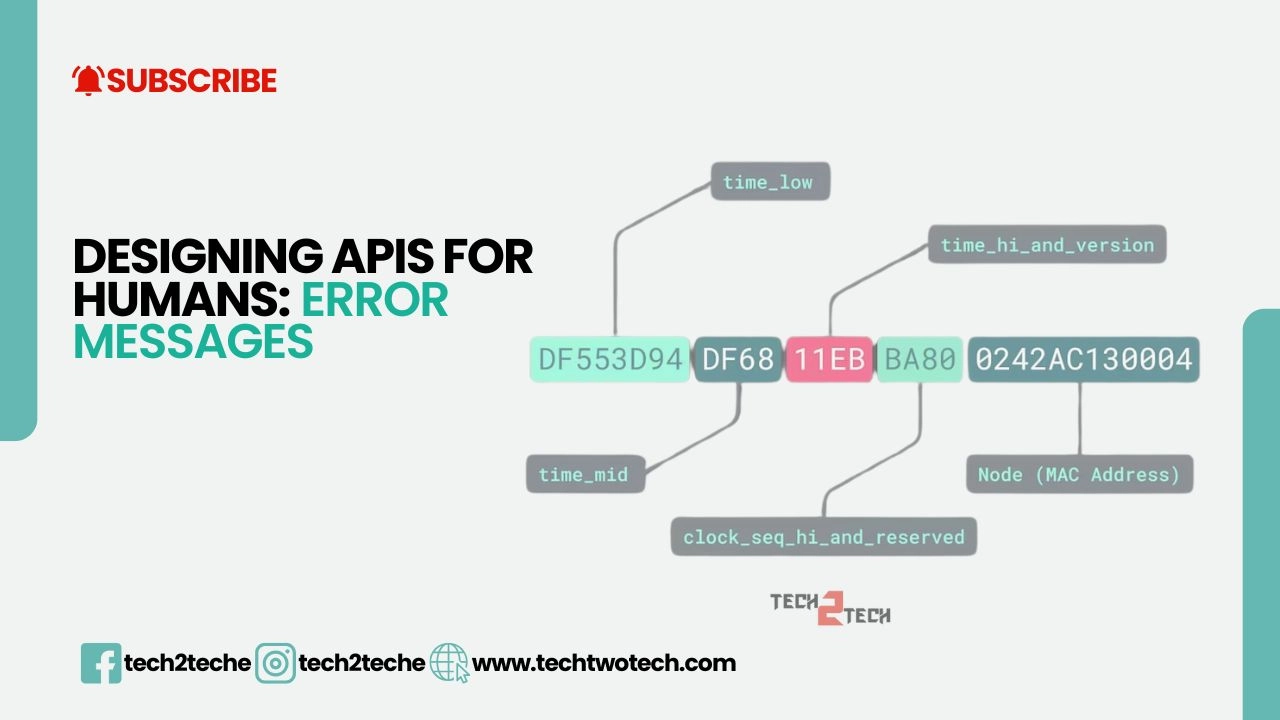 SUBSCRIBE

DESIGNING APIS FOR HUMANS: ERROR MESSAGES

time_low

time_hi_and_version

DF553D94 DF68 11EB BA80 0242AC130004

time_mid

Node (MAC Address)

clock_seq_hi_and_reserved

TECH 2 TECH

tech2teche tech2teche www.techtwotech.com